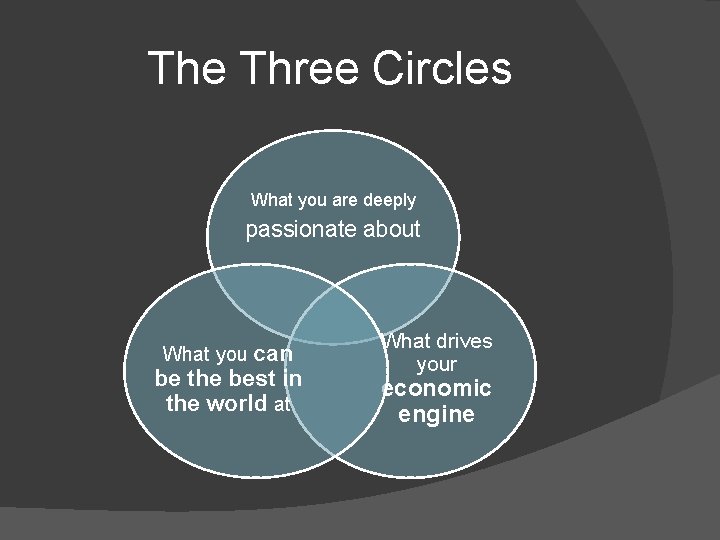 The Three Circles

What you are deeply passionate about

What you can be the best in the world at

What drives your economic engine